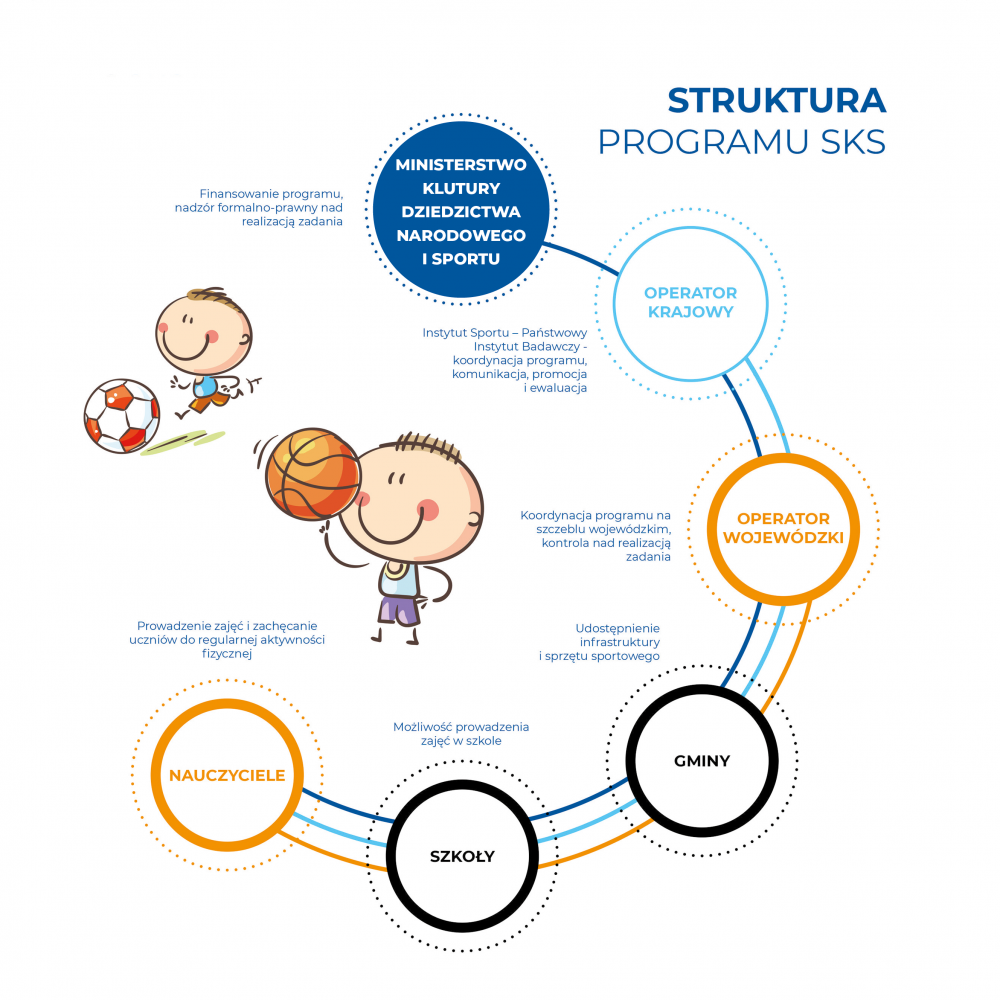 STRUKTURA
PROGRAMU SKS

MINISTERSTWO KLUTURY DZIEDZICTWA NARODOWEGO I SPORTU

Finansowanie programu, nadzór formalno-prawny nad realizacją zadania

OPERATOR KRAJOWY

Instytut Sportu – Państwowy Instytut Badawczy - koordynacja programu, komunikacja, promocja i ewaluacja

OPERATOR WOJEWÓDZKI

Koordynacja programu na szczeblu wojewódzkim, kontrola nad realizacją zadania

GMINY

Udostępnienie infrastruktury i sprzętu sportowego

SZKOŁY

Możliwość prowadzenia zajęć w szkole

NAUCZYCIELE

Prowadzenie zajęć i zachęcanie uczniów do regularnej aktywności fizycznej